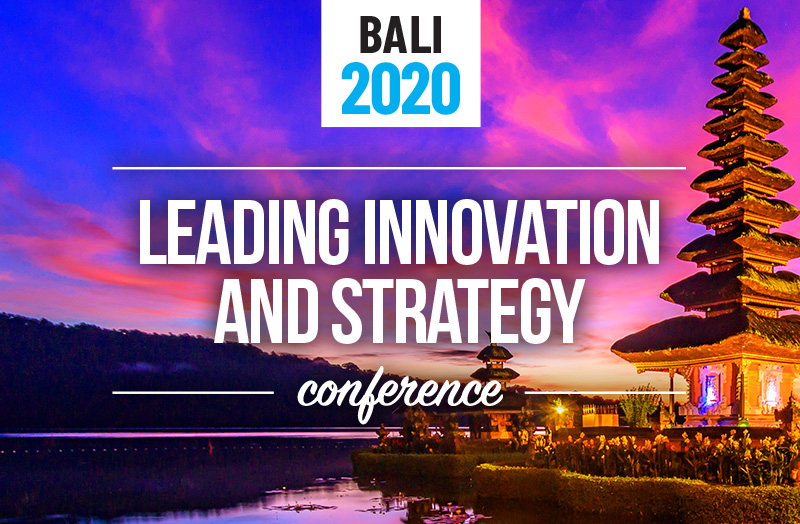 BALI
2020

LEADING INNOVATION AND STRATEGY

conference